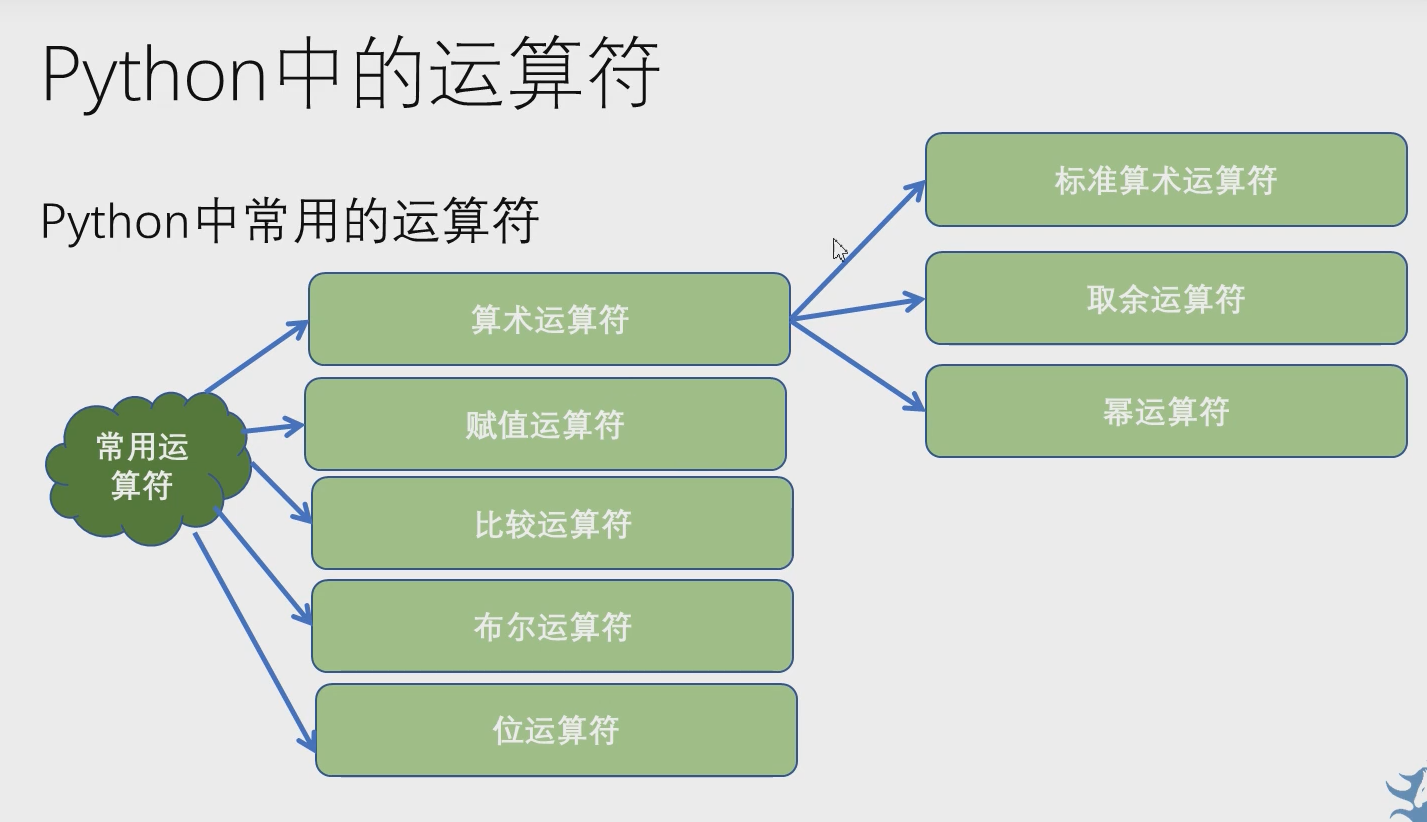 Python中的运算符

Python中常用的运算符

常用运算符

算术运算符

赋值运算符

比较运算符

布尔运算符

位运算符

标准算术运算符

取余运算符

幂运算符